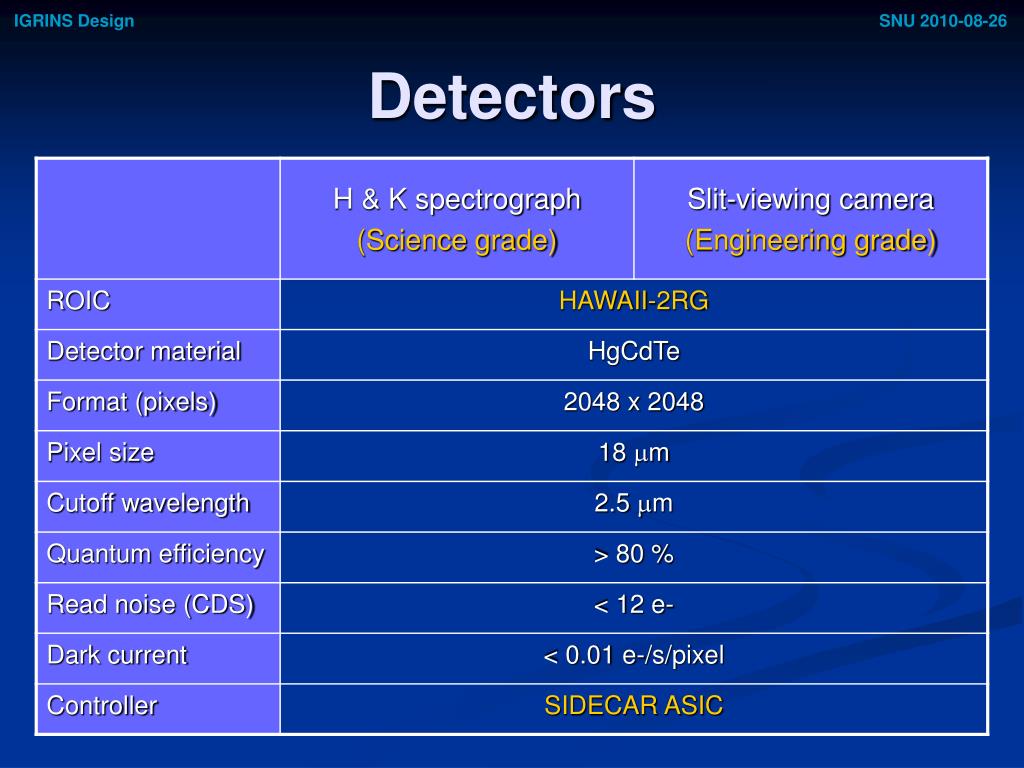 IGRINS Design

SNU 2010-08-26

Detectors

| | H & K spectrograph (Science grade) | Slit-viewing camera (Engineering grade) |
|---|---|---|
| ROIC | HAWAII-2RG | |
| Detector material | HgCdTe | |
| Format (pixels) | 2048 x 2048 | |
| Pixel size | 18 $\mu$m | |
| Cutoff wavelength | 2.5 $\mu$m | |
| Quantum efficiency | > 80 % | |
| Read noise (CDS) | < 12 e- | |
| Dark current | < 0.01 e-/s/pixel | |
| Controller | SIDECAR ASIC | |